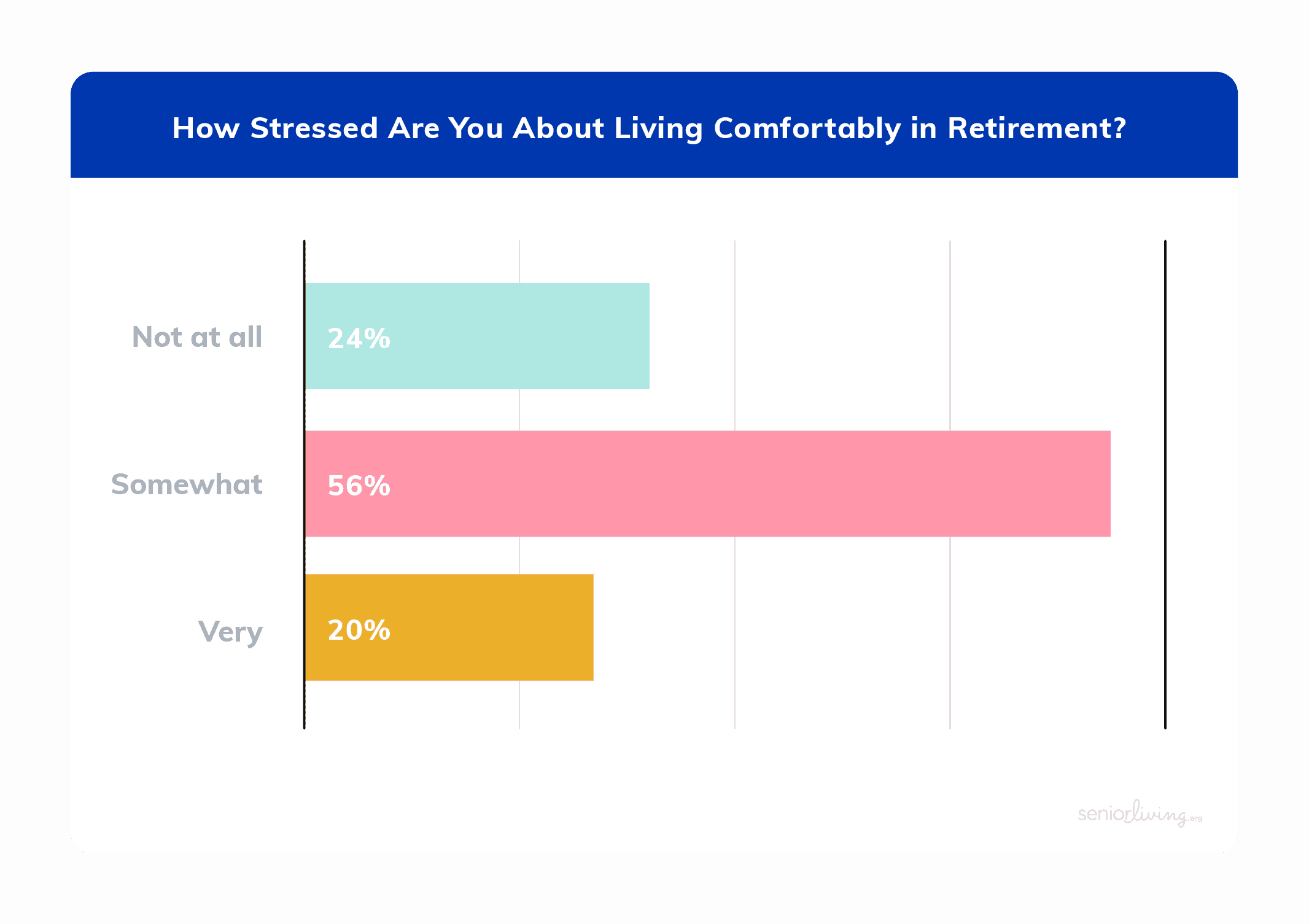 How Stressed Are You About Living Comfortably in Retirement?

Not at all 24%

Somewhat 56%

Very 20%

seniorliving.org